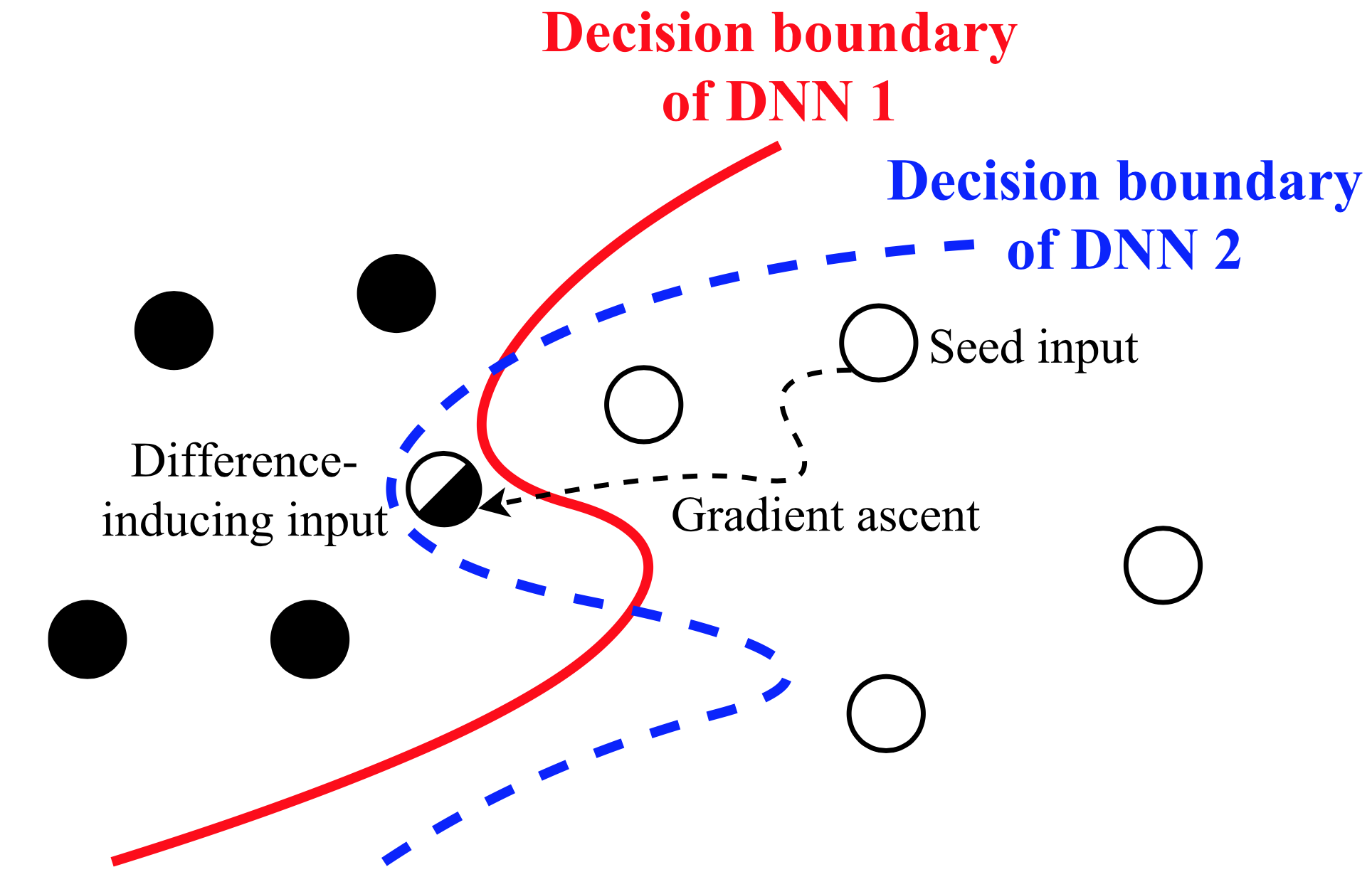 Decision boundary of DNN 1

Decision boundary of DNN 2

Seed input

Difference-inducing input

Gradient ascent